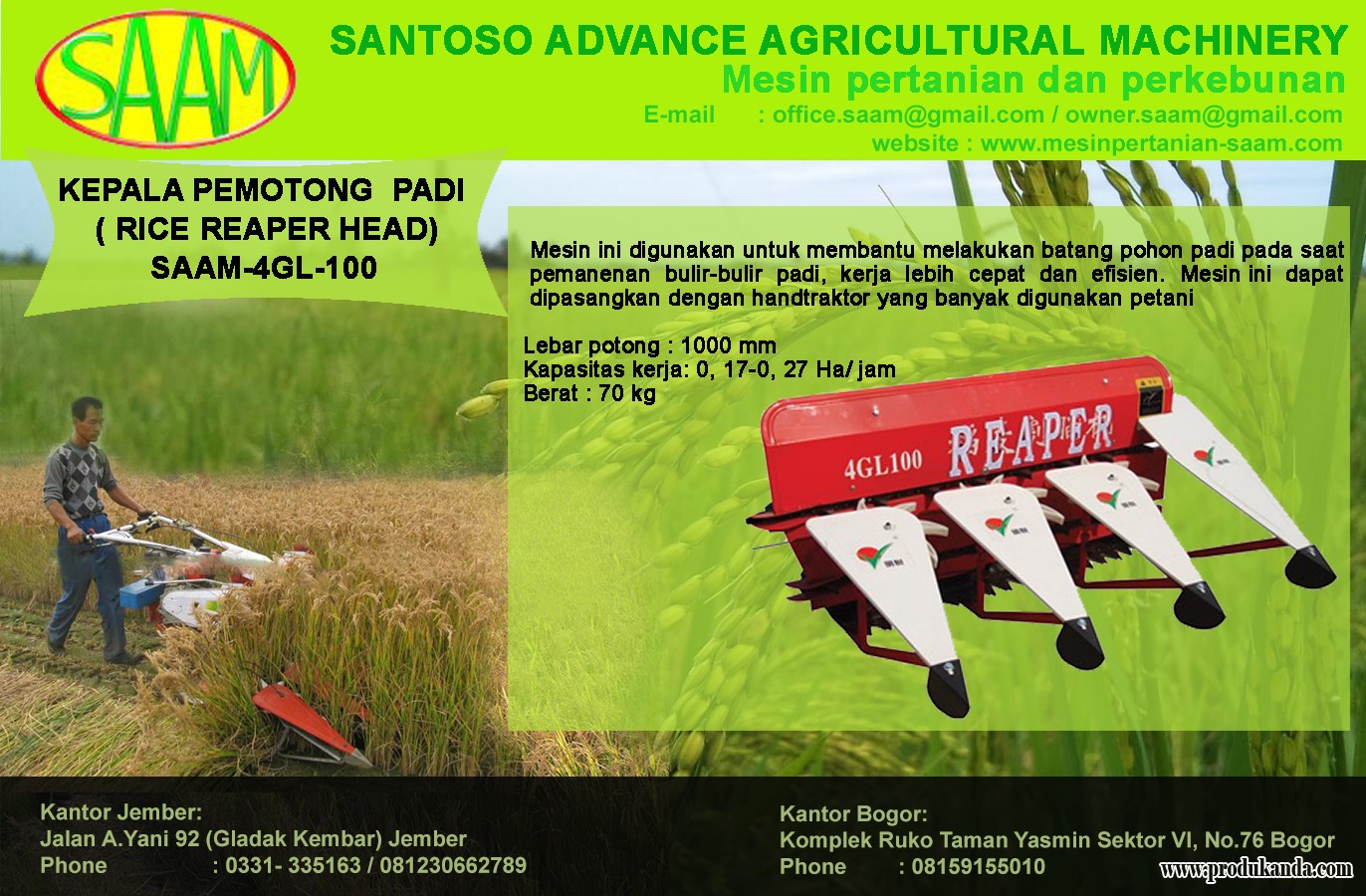 SAAM

SANTOSO ADVANCE AGRICULTURAL MACHINERY
Mesin pertanian dan perkebunan
E-mail : office.saam@gmail.com / owner.saam@gmail.com
website : www.mesinpertanian-saam.com

KEPALA PEMOTONG PADI
( RICE REAPER HEAD)
SAAM-4GL-100

Mesin ini digunakan untuk membantu melakukan batang pohon padi pada saat pemanenan bulir-bulir padi, kerja lebih cepat dan efisien. Mesin ini dapat dipasangkan dengan handtraktor yang banyak digunakan petani

Lebar potong : 1000 mm
Kapasitas kerja: 0, 17-0, 27 Ha/ jam
Berat : 70 kg

4GL100 REAPER

Kantor Jember:
Jalan A.Yani 92 (Gladak Kembar) Jember
Phone : 0331- 335163 / 081230662789

Kantor Bogor:
Komplek Ruko Taman Yasmin Sektor VI, No.76 Bogor
Phone : 08159155010

www.produkanda.com